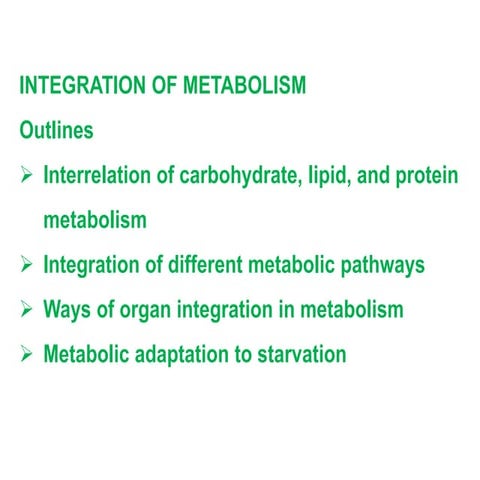 INTEGRATION OF METABOLISM

Outlines

➢ Interrelation of carbohydrate, lipid, and protein metabolism

➢ Integration of different metabolic pathways

➢ Ways of organ integration in metabolism

➢ Metabolic adaptation to starvation